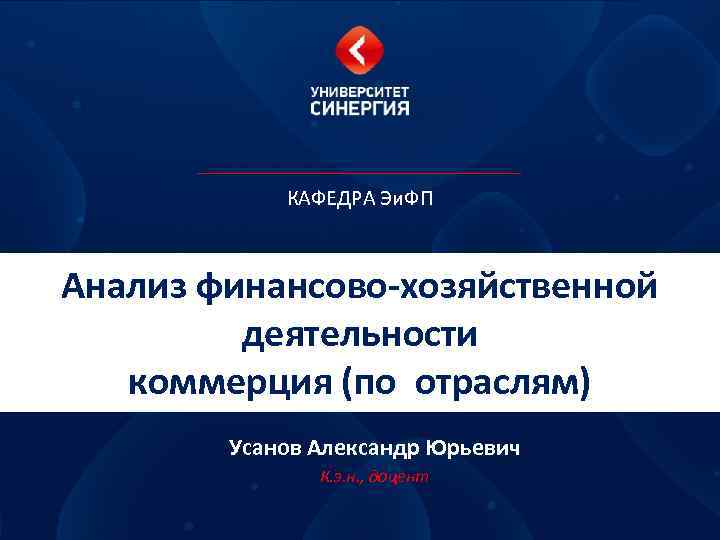 УНИВЕРСИТЕТ
СИНЕРГИЯ

КАФЕДРА ЭиФП

Анализ финансово-хозяйственной деятельности коммерция (по отраслям)

Усанов Александр Юрьевич

К.э.н., доцент